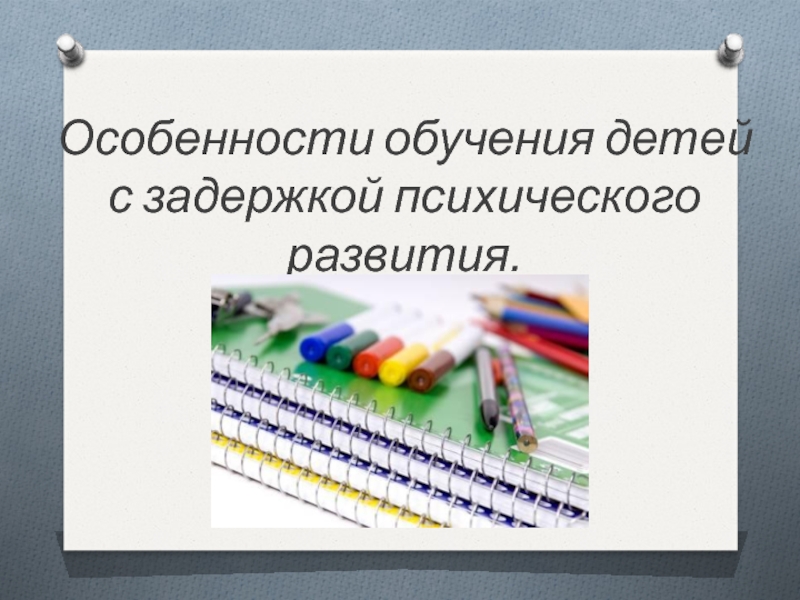 Особенности обучения детей с задержкой психического развития.